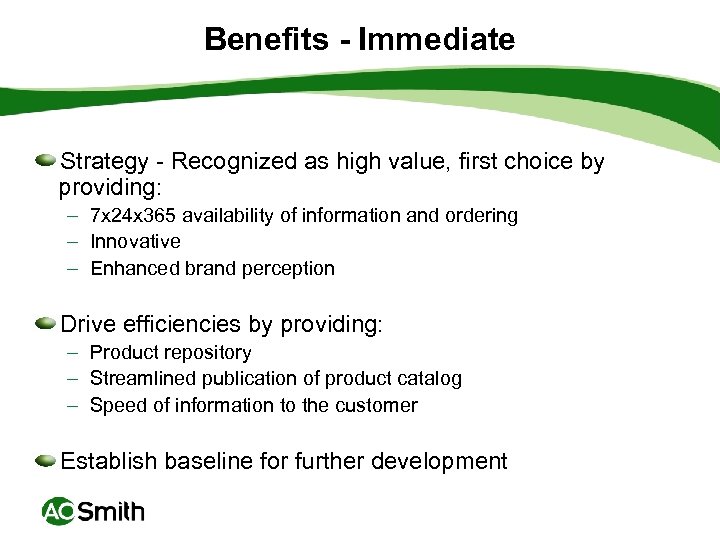 Benefits - Immediate

Strategy - Recognized as high value, first choice by providing:
– 7x24x365 availability of information and ordering
– Innovative
– Enhanced brand perception

Drive efficiencies by providing:
– Product repository
– Streamlined publication of product catalog
– Speed of information to the customer

Establish baseline for further development

AO Smith